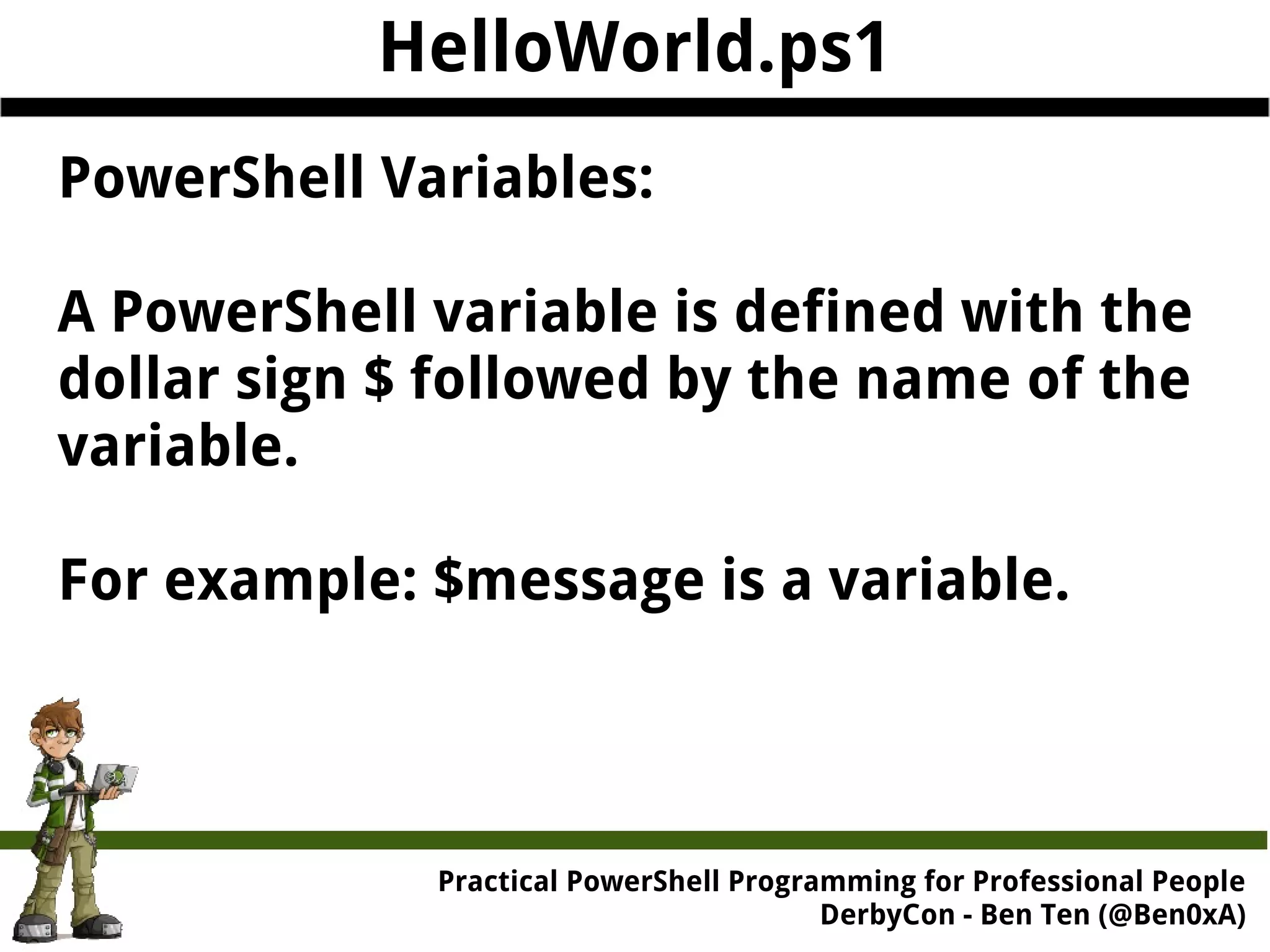 HelloWorld.ps1

PowerShell Variables:

A PowerShell variable is defined with the dollar sign \$ followed by the name of the variable.

For example: \$message is a variable.

Practical PowerShell Programming for Professional People
DerbyCon - Ben Ten (@Ben0xA)